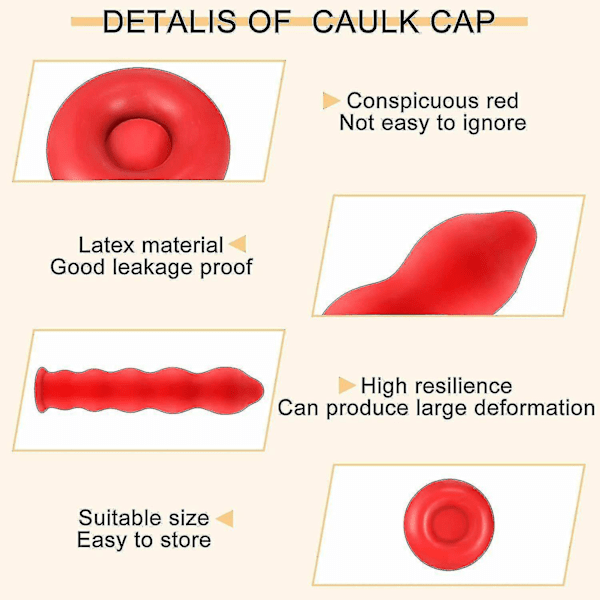 DETALIS OF CAULK CAP

Conspicuous red
Not easy to ignore

Latex material
Good leakage proof

High resilience
Can produce large deformation

Suitable size
Easy to store